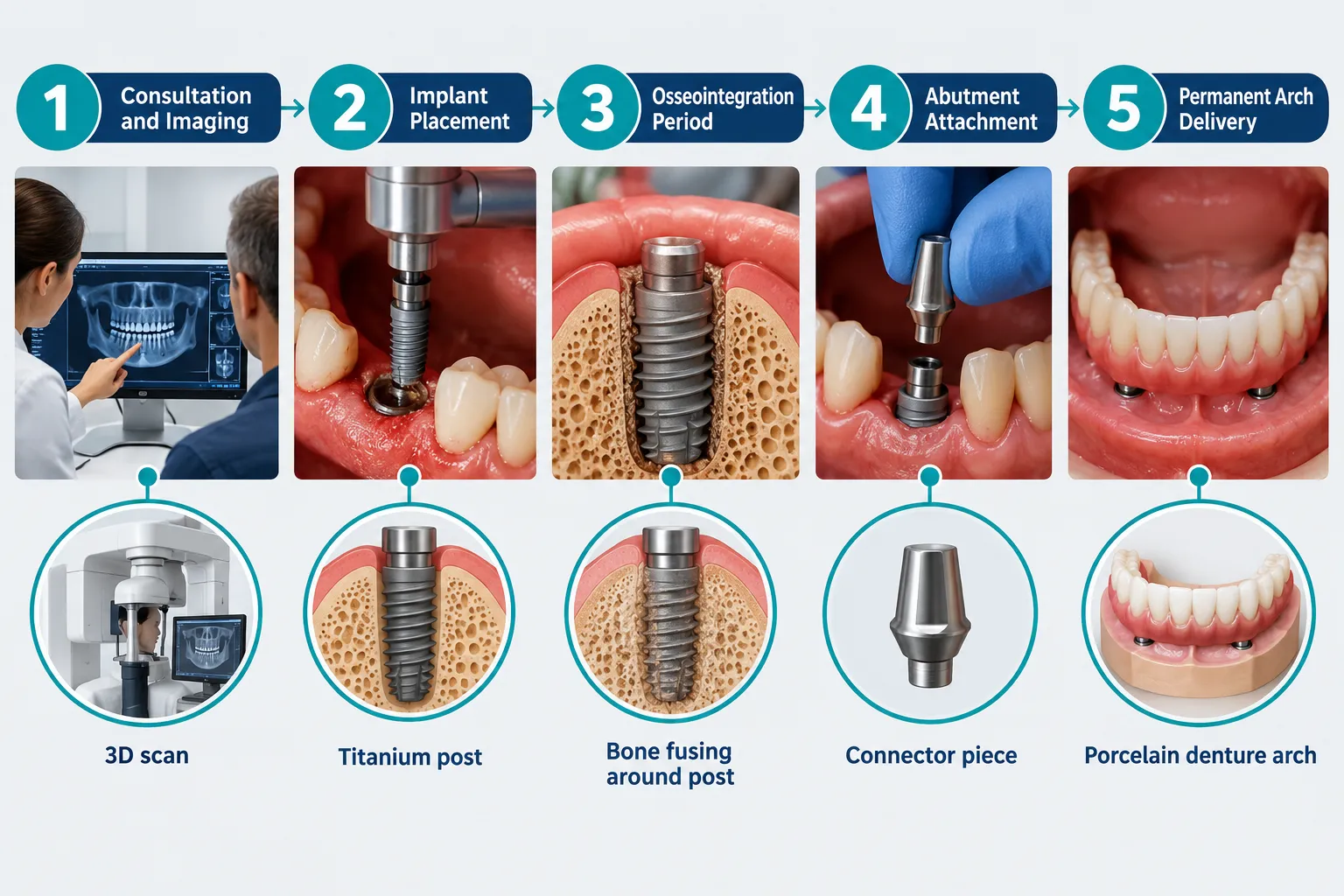 1 Consultation and Imaging

2 Implant Placement

3 Osseointegration Period

4 Abutment Attachment

5 Permanent Arch Delivery

3D scan

Titanium post

Bone fusing around post

Connector piece

Porcelain denture arch